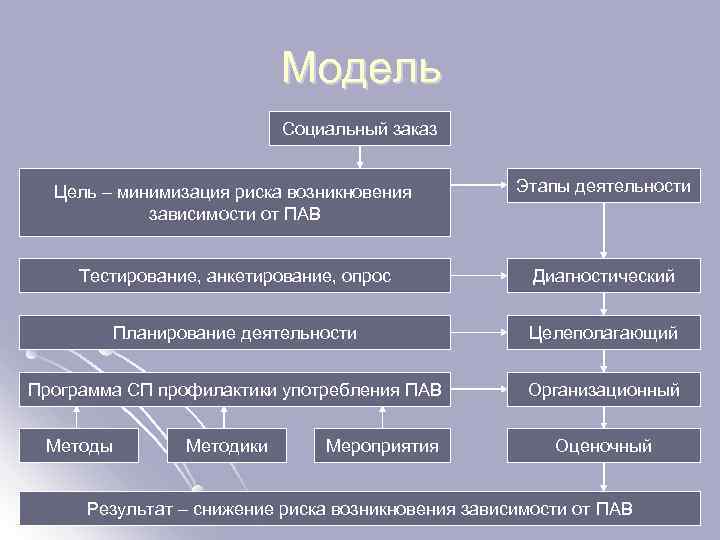 Модель

Социальный заказ

Цель – минимизация риска возникновения зависимости от ПАВ

Этапы деятельности

Тестирование, анкетирование, опрос

Диагностический

Планирование деятельности

Целеполагающий

Программа СП профилактики употребления ПАВ

Организационный

Методы

Методики

Мероприятия

Оценочный

Результат – снижение риска возникновения зависимости от ПАВ